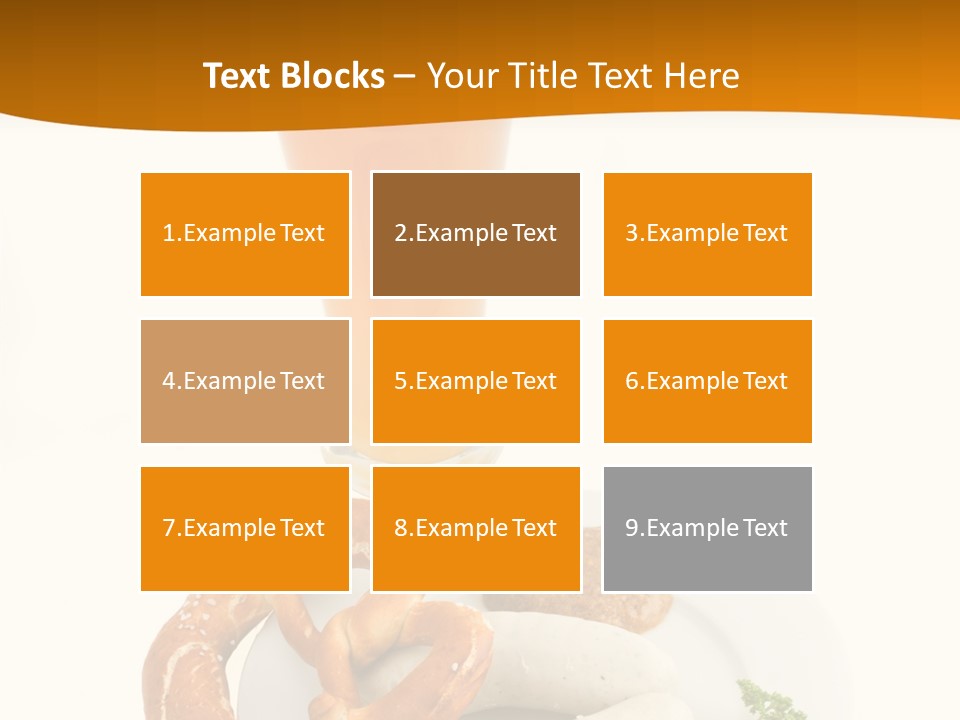 Text Blocks – Your Title Text Here

1.Example Text

2.Example Text

3.Example Text

4.Example Text

5.Example Text

6.Example Text

7.Example Text

8.Example Text

9.Example Text